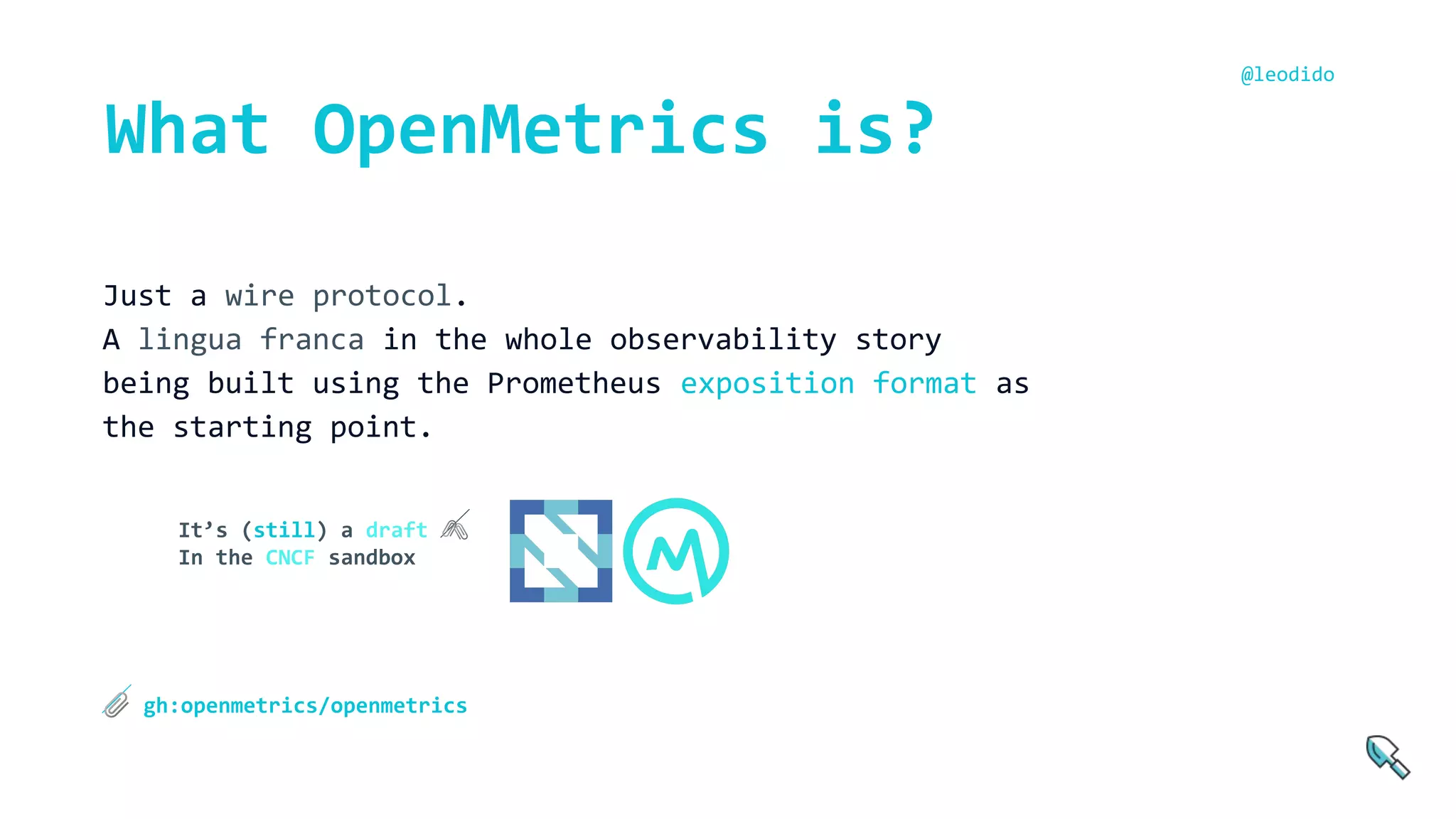 @leodido

What OpenMetrics is?

Just a wire protocol.
A lingua franca in the whole observability story being built using the Prometheus exposition format as the starting point.

It's (still) a draft
In the CNCF sandbox

gh:openmetrics/openmetrics